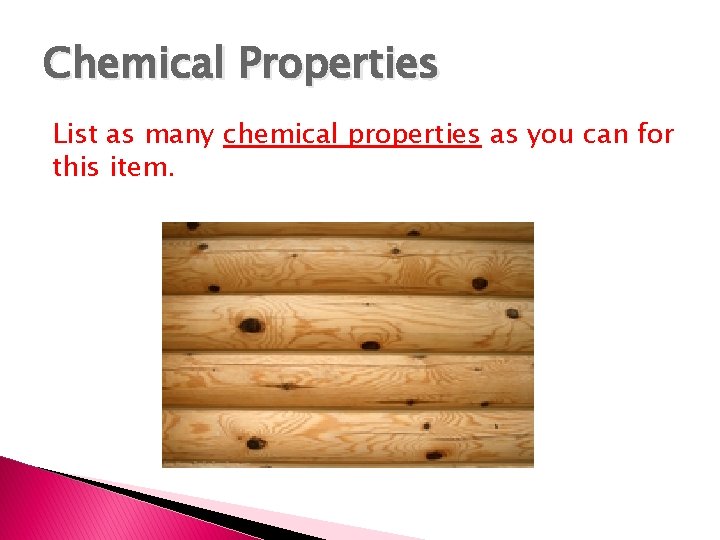 Chemical Properties

List as many chemical properties as you can for this item.